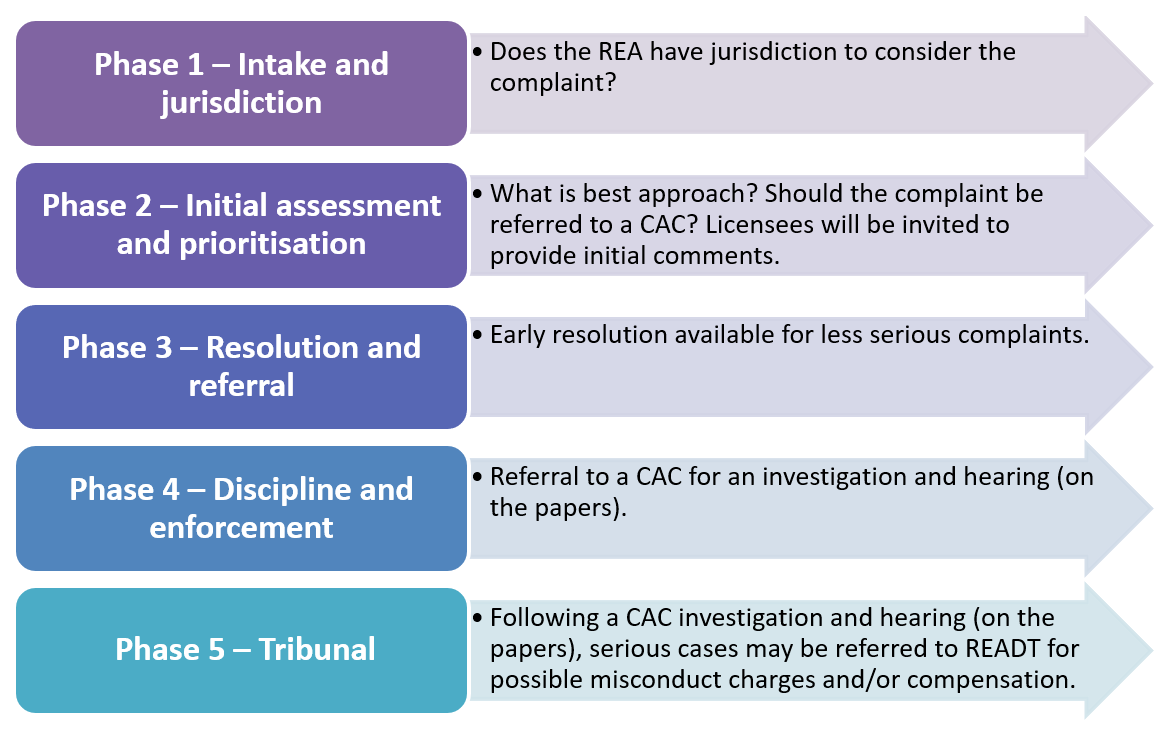 Phase 1 – Intake and jurisdiction

• Does the REA have jurisdiction to consider the complaint?

Phase 2 – Initial assessment and prioritisation

• What is best approach? Should the complaint be referred to a CAC? Licensees will be invited to provide initial comments.

Phase 3 – Resolution and referral

• Early resolution available for less serious complaints.

Phase 4 – Discipline and enforcement

• Referral to a CAC for an investigation and hearing (on the papers).

Phase 5 – Tribunal

• Following a CAC investigation and hearing (on the papers), serious cases may be referred to READT for possible misconduct charges and/or compensation.